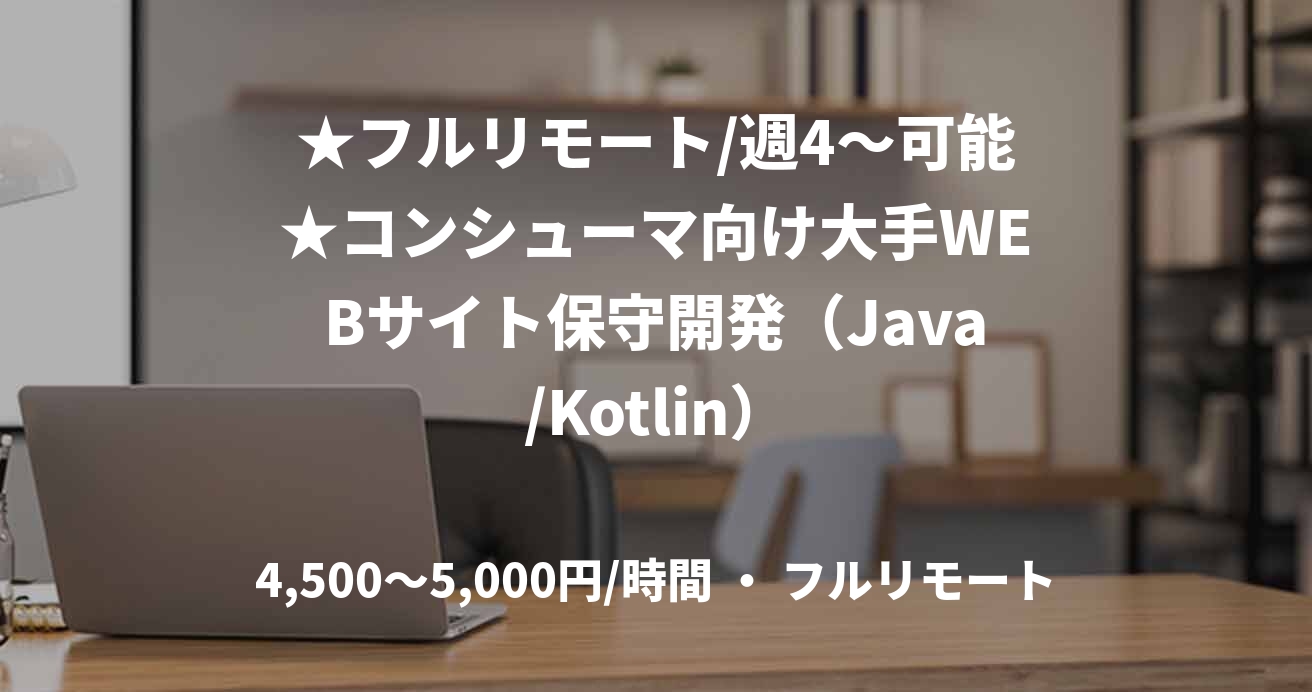 ★フルリモート/週4〜可能 ★コンシューマ向け大手WEBサイト保守開発（Java/Kotlin）

4,500〜5,000円/時間 ・ フルリモート